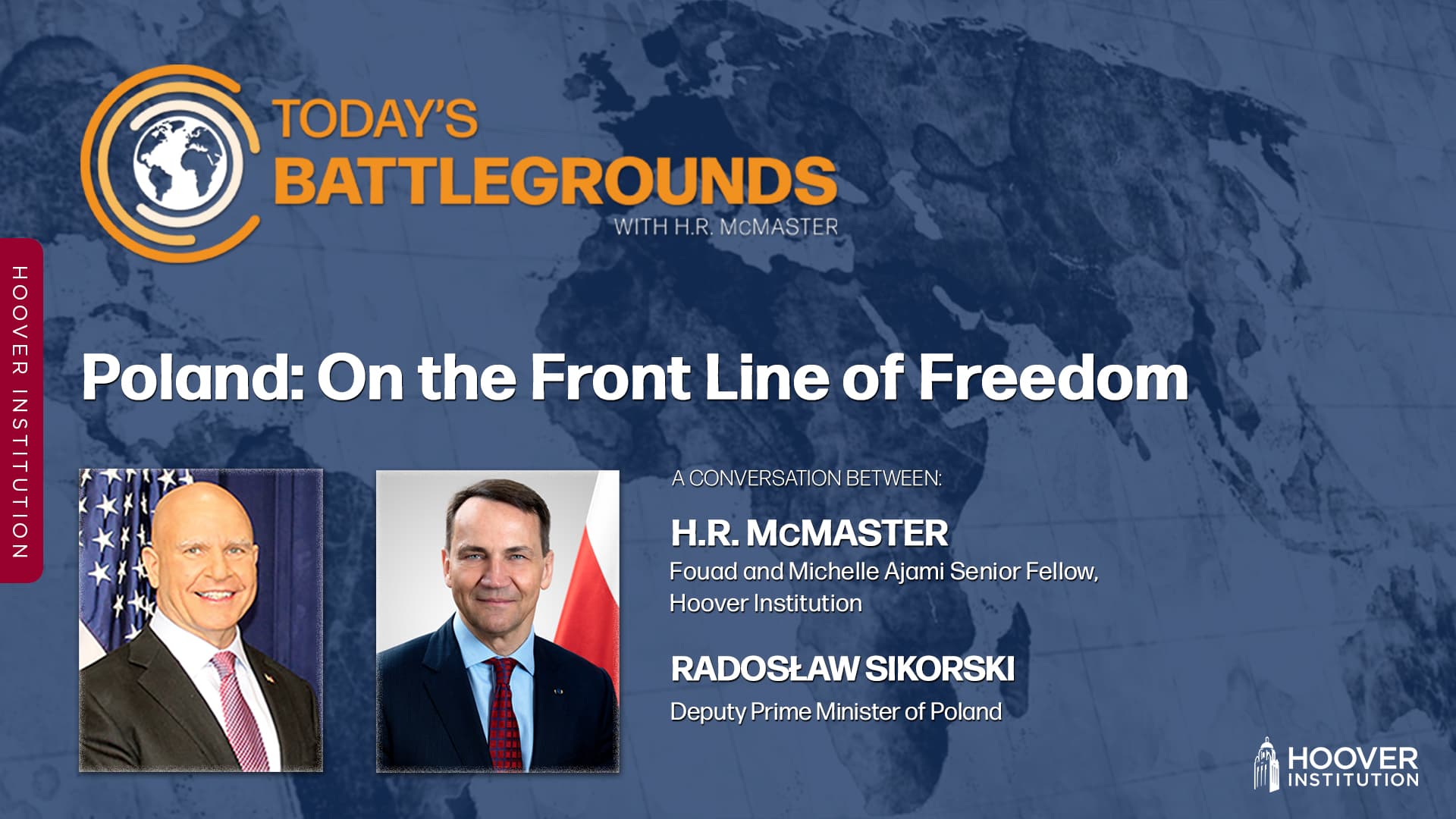 TODAY'S BATTLEGROUNDS
WITH H.R. McMASTER

HOOVER INSTITUTION

Poland: On the Front Line of Freedom

A CONVERSATION BETWEEN:

H.R. McMASTER
Fouad and Michelle Ajami Senior Fellow, Hoover Institution

RADOSŁAW SIKORSKI
Deputy Prime Minister of Poland

HOOVER INSTITUTION